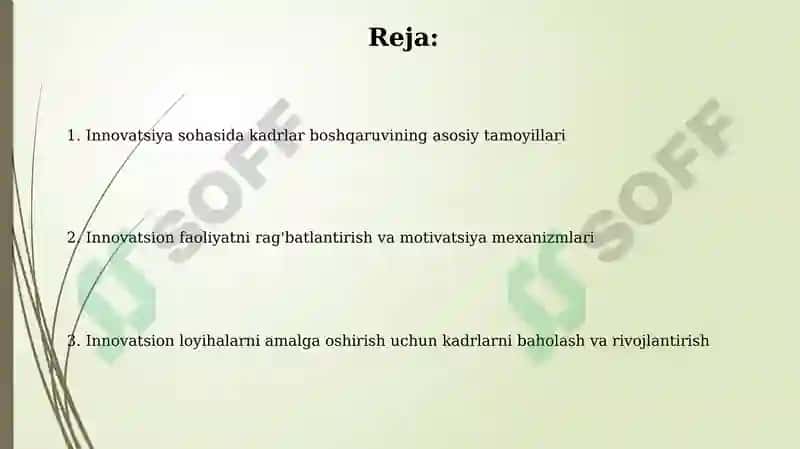 Reja:

1. Innovatsiya sohasida kadrlar boshqaruvining asosiy tamoyillari

2. Innovatsion faoliyatni rag'batlantirish va motivatsiya mexanizmlari

3. Innovatsion loyihalarni amalga oshirish uchun kadrlarni baholash va rivojlantirish

SOFF

SOFF